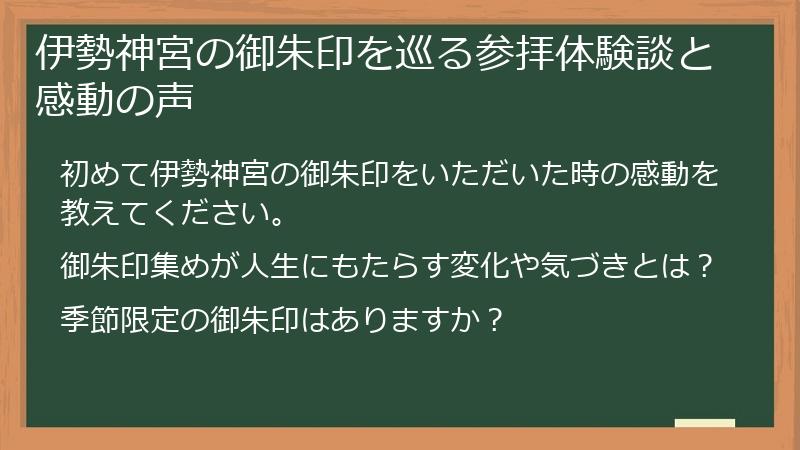 伊勢神宮の御朱印を巡る参拝体験談と感動の声

初めて伊勢神宮の御朱印をいただいた時の感動を教えてください。

御朱印集めが人生にもたらす変化や気づきとは？

季節限定の御朱印はありますか？